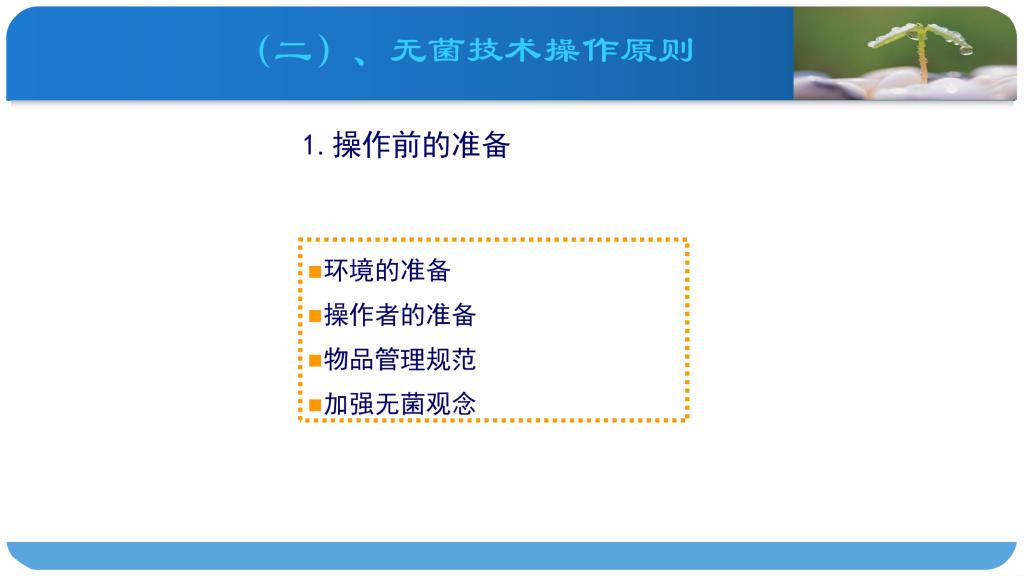 （二）、无菌技术操作原则

1. 操作前的准备

■环境的准备
■操作者的准备
■物品管理规范
■加强无菌观念